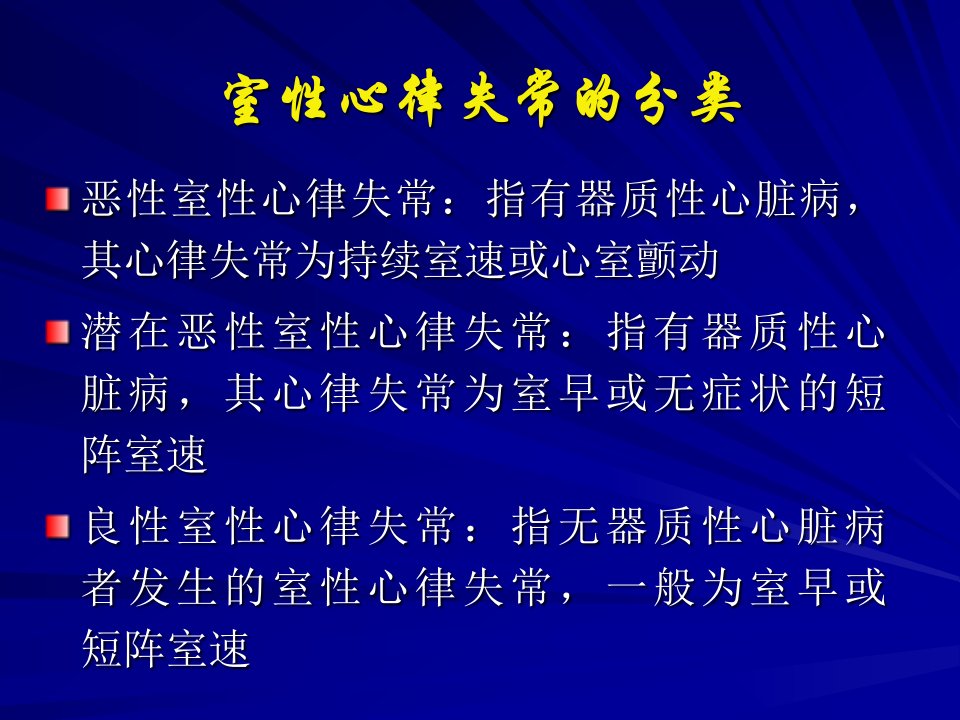 室性心律失常的分类

恶性室性心律失常：指有器质性心脏病，其心律失常为持续室速或心室颤动

潜在恶性室性心律失常：指有器质性心脏病，其心律失常为室早或无症状的短阵室速

良性室性心律失常：指无器质性心脏病者发生的室性心律失常，一般为室早或短阵室速